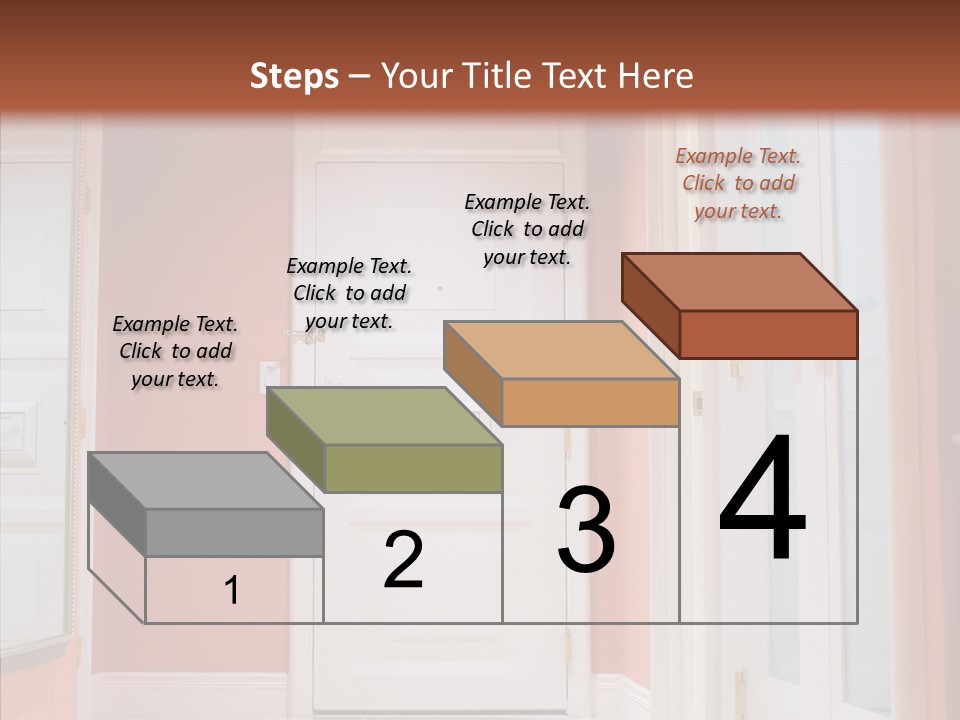 Steps – Your Title Text Here

Example Text. Click to add your text.

Example Text. Click to add your text.

Example Text. Click to add your text.

Example Text. Click to add your text.

1

2

3

4